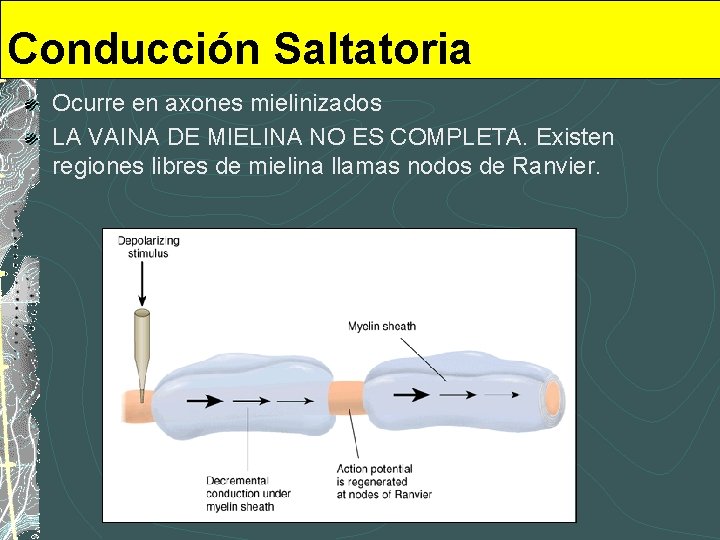 Conducción Saltatoria

Ocurre en axones mielinizados

LA VAINA DE MIELINA NO ES COMPLETA. Existen regiones libres de mielina llamas nodos de Ranvier.

Depolarizing stimulus

Myelin sheath

Decremental conduction under myelin sheath

Action potential is regenerated at nodes of Ranvier